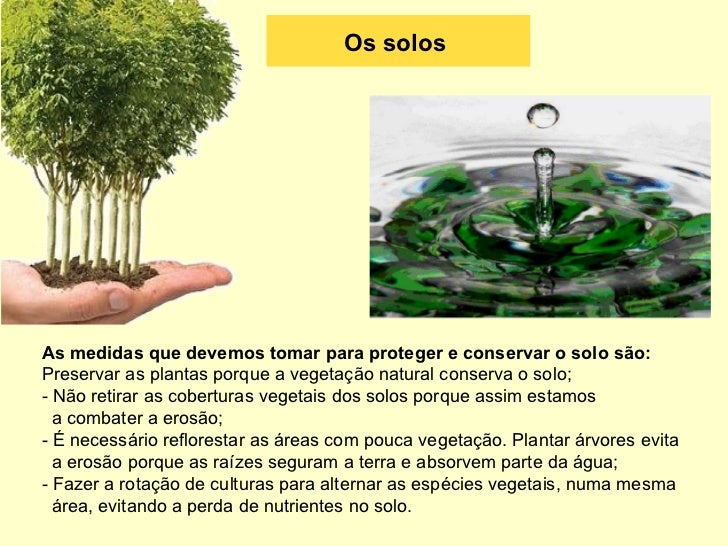 Os solos

As medidas que devemos tomar para proteger e conservar o solo são:
Preservar as plantas porque a vegetação natural conserva o solo;
- Não retirar as coberturas vegetais dos solos porque assim estamos a combater a erosão;
- É necessário reflorestar as áreas com pouca vegetação. Plantar árvores evita a erosão porque as raízes seguram a terra e absorvem parte da água;
- Fazer a rotação de culturas para alternar as espécies vegetais, numa mesma área, evitando a perda de nutrientes no solo.